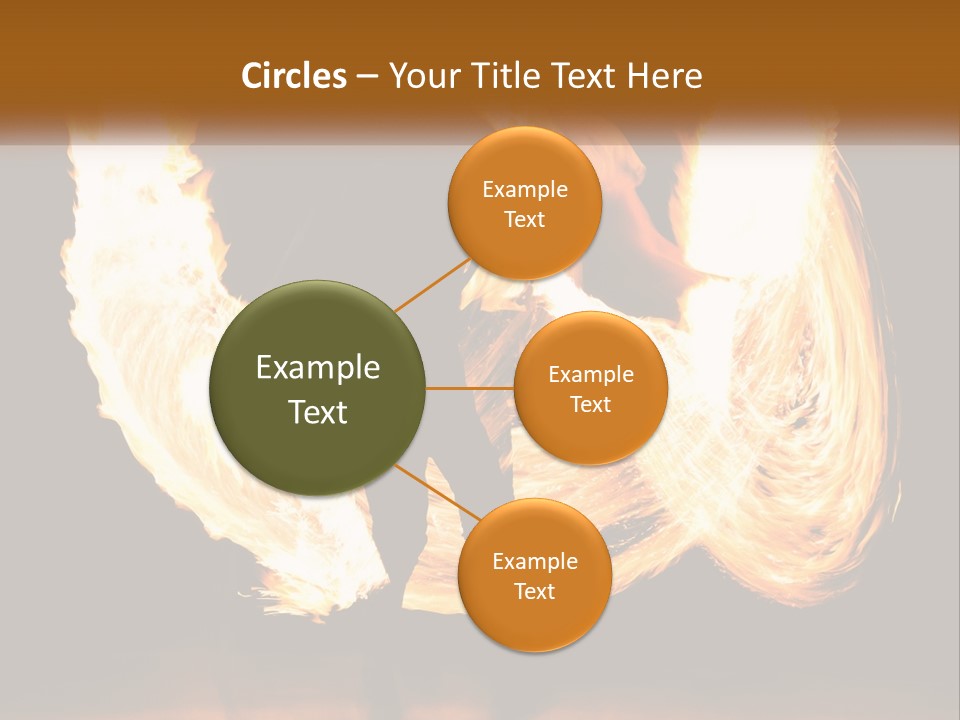 Circles – Your Title Text Here

Example Text

Example Text

Example Text

Example Text